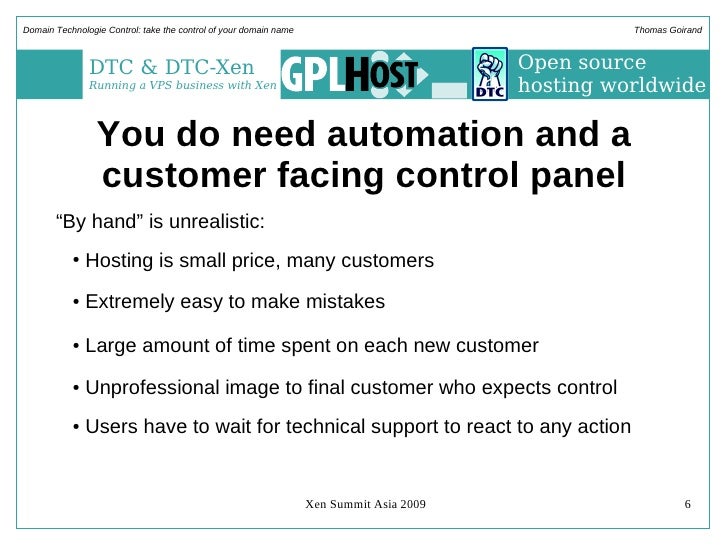 Domain Technologie Control: take the control of your domain name

Thomas Goirand

DTC & DTC-Xen
Running a VPS business with Xen

GPLHOST

DTC

Open source
hosting worldwide

You do need automation and a customer facing control panel

“By hand” is unrealistic:

• Hosting is small price, many customers

• Extremely easy to make mistakes

• Large amount of time spent on each new customer

• Unprofessional image to final customer who expects control

• Users have to wait for technical support to react to any action

Xen Summit Asia 2009

6